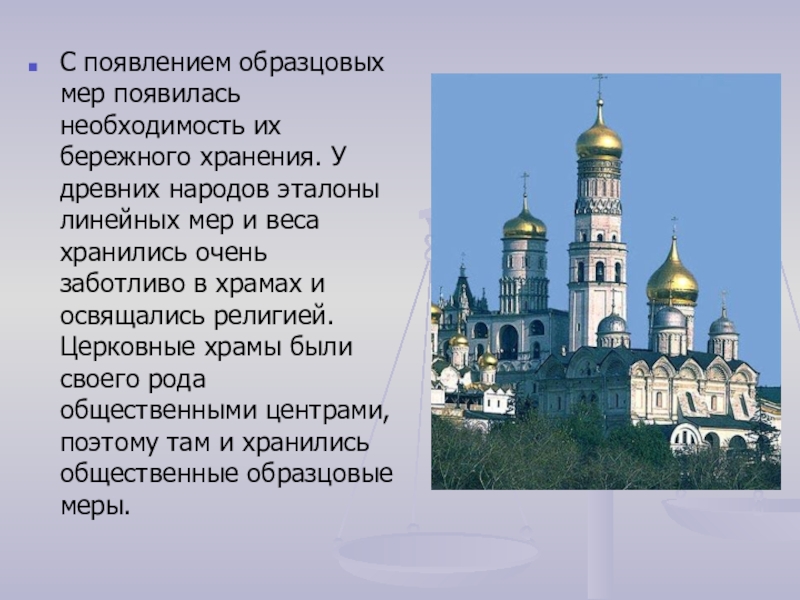 С появлением образцовых мер появилась необходимость их бережного хранения. У древних народов эталоны линейных мер и веса хранились очень заботливо в храмах и освящались религией. Церковные храмы были своего рода общественными центрами, поэтому там и хранились общественные образцовые меры.